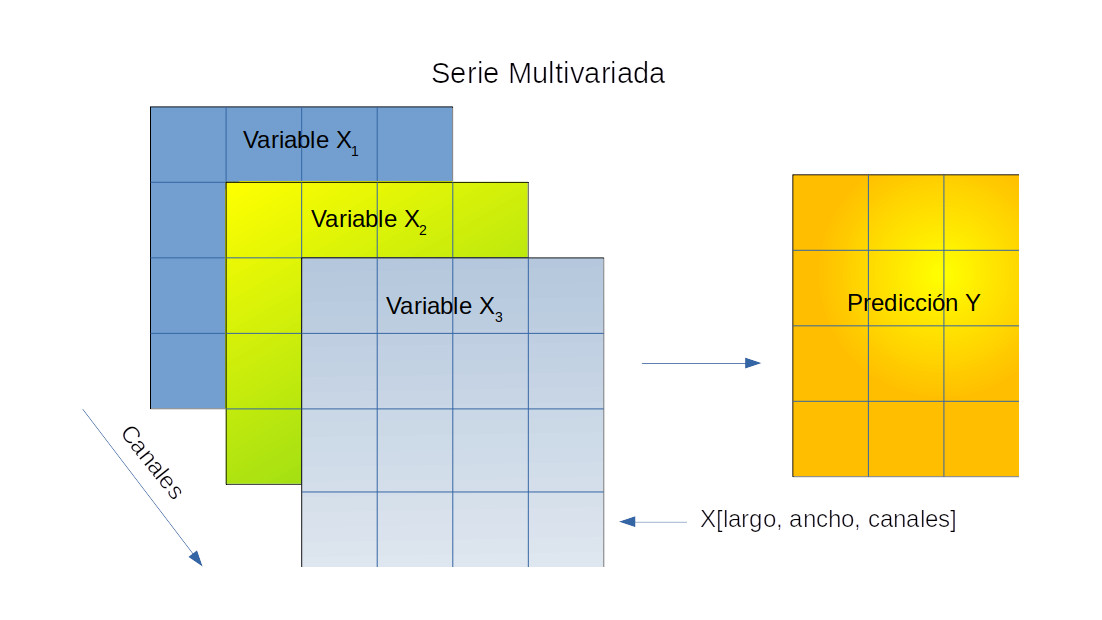 Serie Multivariada

Variable $X_1$

Variable $X_2$

Variable $X_3$

Predicción Y

Canales

X[largo, ancho, canales]